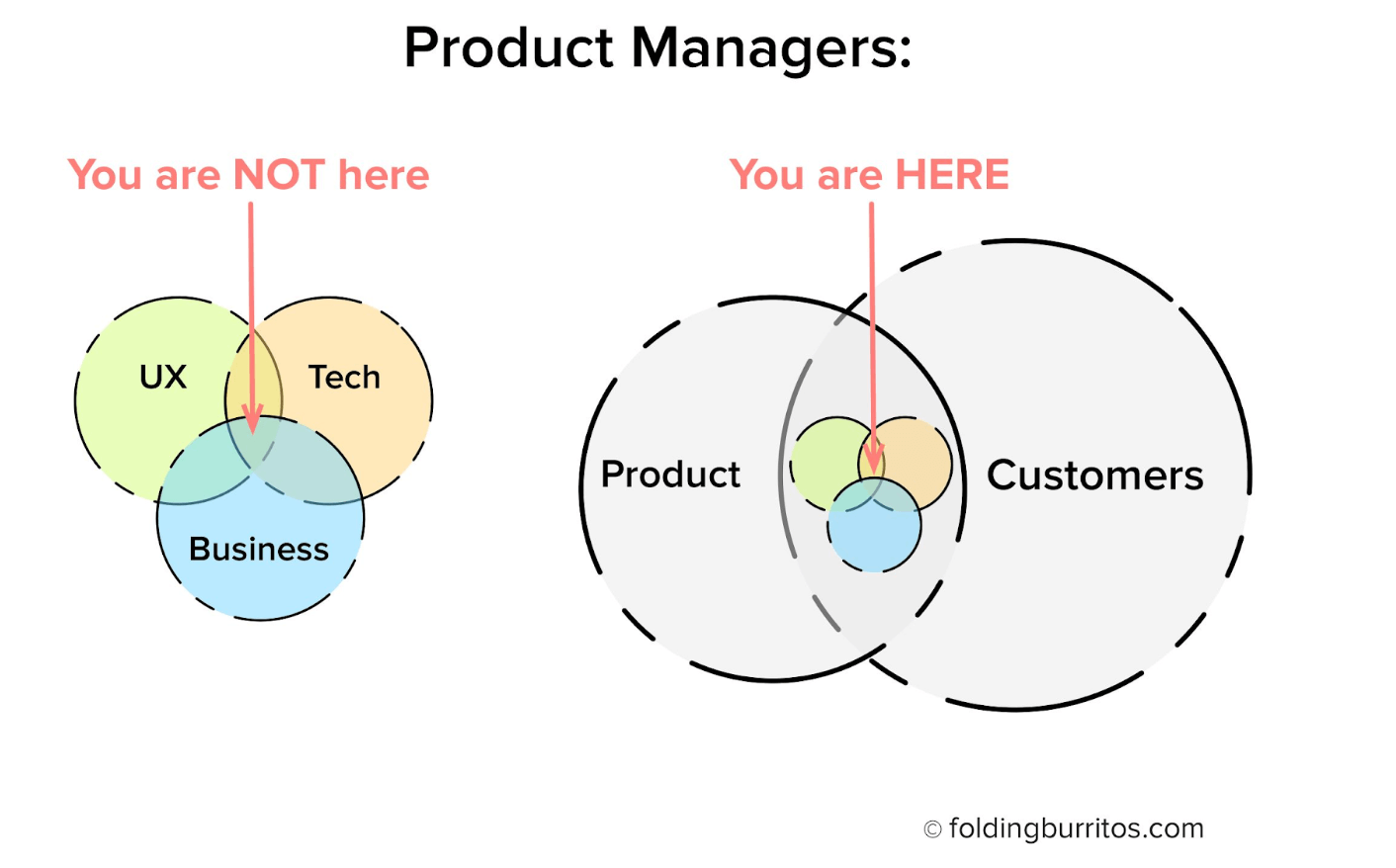 Product Managers:

You are NOT here

UX

Tech

Business

You are HERE

Product

Customers

© foldingburritos.com